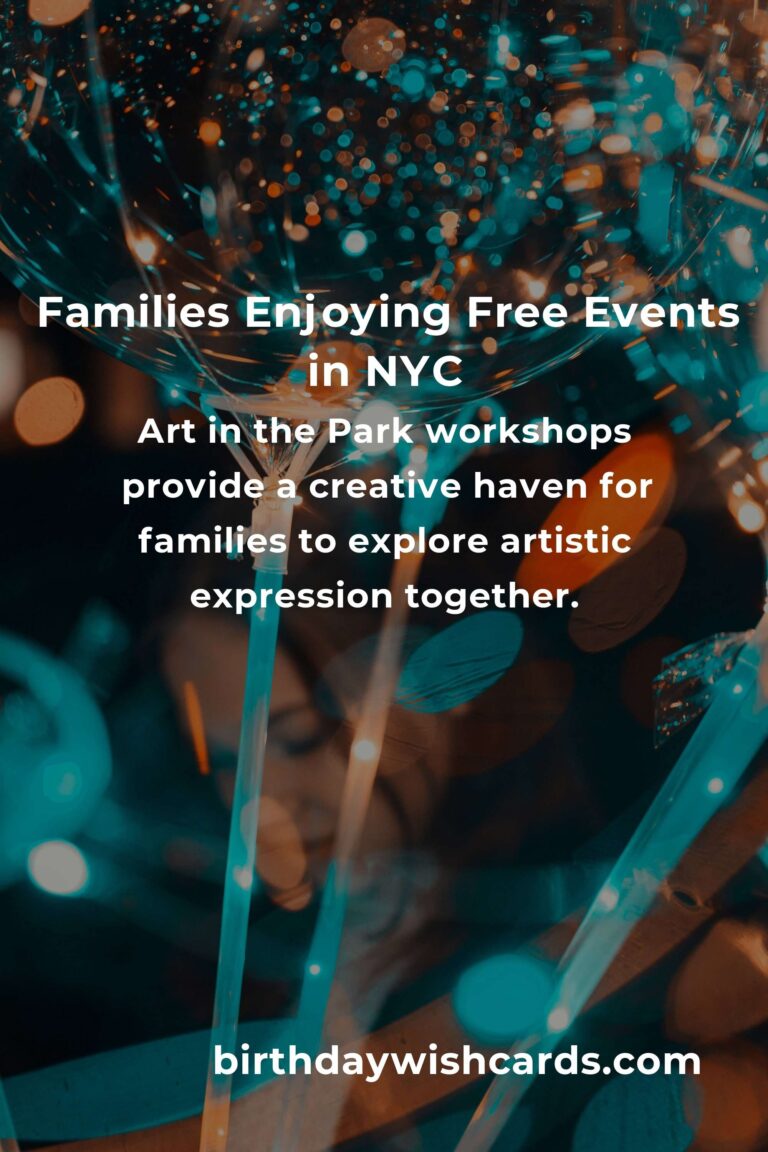 Families Enjoying Free Events in NYC

Art in the Park workshops provide a creative haven for families to explore artistic expression together.

birthdaywishcards.com